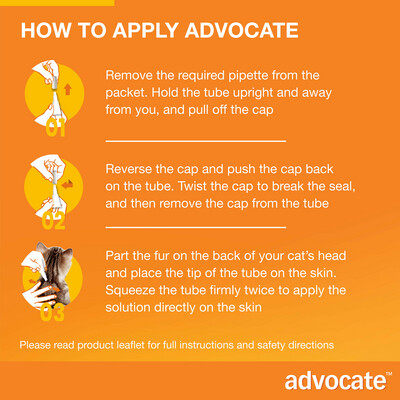 HOW TO APPLY ADVOCATE

01

Remove the required pipette from the packet. Hold the tube upright and away from you, and pull off the cap

02

Reverse the cap and push the cap back on the tube. Twist the cap to break the seal, and then remove the cap from the tube

03

Part the fur on the back of your cat's head and place the tip of the tube on the skin. Squeeze the tube firmly twice to apply the solution directly on the skin

Please read product leaflet for full instructions and safety directions

advocate™